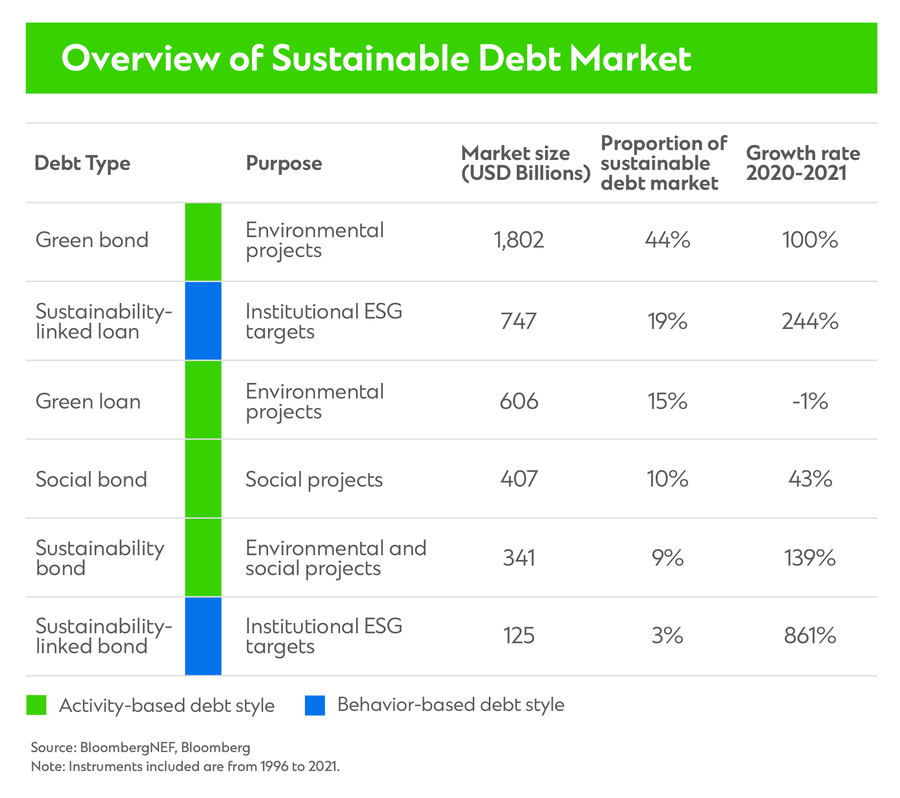 Overview of Sustainable Debt Market

| Debt Type | Purpose | Market size (USD Billions) | Proportion of sustainable debt market | Growth rate 2020-2021 |
|---|---|---|---|---|
| Green bond | Environmental projects | 1,802 | 44% | 100% |
| Sustainability-linked loan | Institutional ESG targets | 747 | 19% | 244% |
| Green loan | Environmental projects | 606 | 15% | -1% |
| Social bond | Social projects | 407 | 10% | 43% |
| Sustainability bond | Environmental and social projects | 341 | 9% | 139% |
| Sustainability-linked bond | Institutional ESG targets | 125 | 3% | 861% |

Activity-based debt style
Behavior-based debt style

Source: BloombergNEF, Bloomberg
Note: Instruments included are from 1996 to 2021.